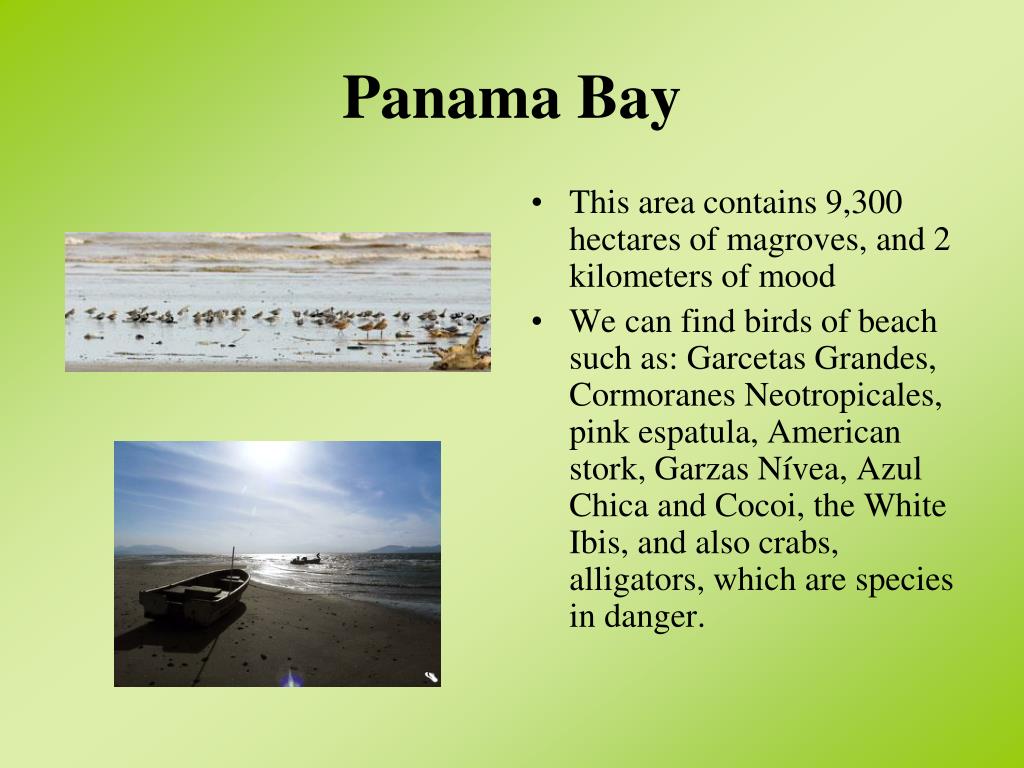 Panama Bay

• This area contains 9,300 hectares of magroves, and 2 kilometers of mood

• We can find birds of beach such as: Garcetas Grandes, Cormoranes Neotropicales, pink espatula, American stork, Garzas Nívea, Azul Chica and Cocoi, the White Ibis, and also crabs, alligators, which are species in danger.